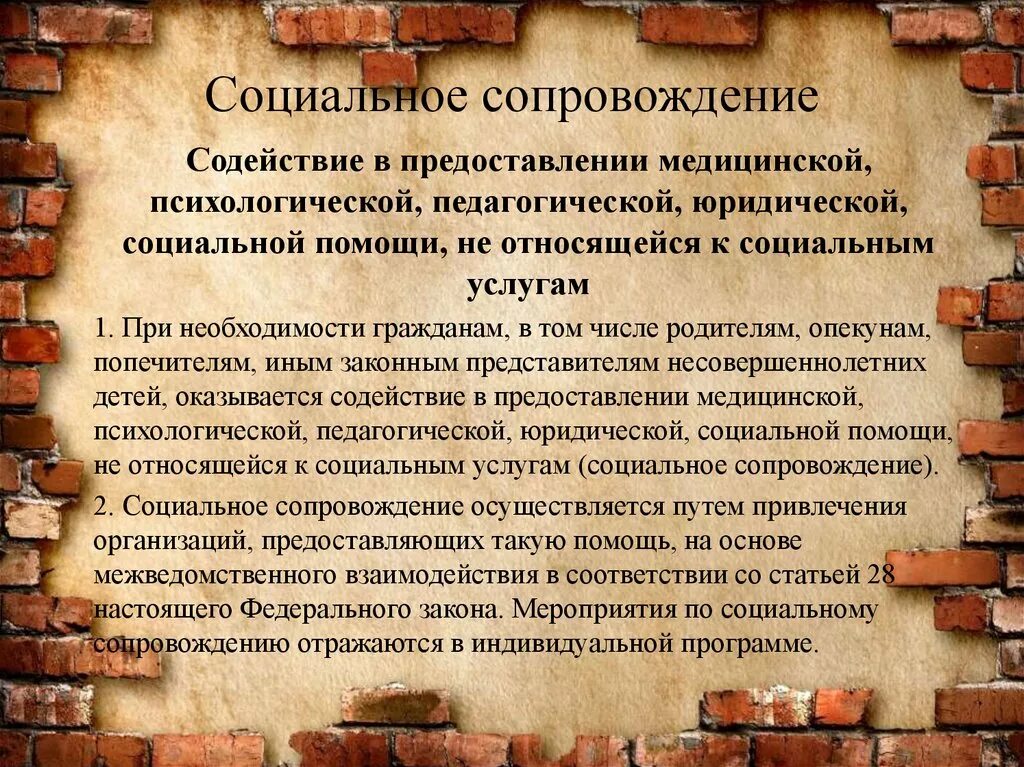 Социальное сопровождение

Содействие в предоставлении медицинской, психологической, педагогической, юридической, социальной помощи, не относящейся к социальным услугам

1. При необходимости гражданам, в том числе родителям, опекунам, попечителям, иным законным представителям несовершеннолетних детей, оказывается содействие в предоставлении медицинской, психологической, педагогической, юридической, социальной помощи, не относящейся к социальным услугам (социальное сопровождение).

2. Социальное сопровождение осуществляется путем привлечения организаций, предоставляющих такую помощь, на основе межведомственного взаимодействия в соответствии со статьей 28 настоящего Федерального закона. Мероприятия по социальному сопровождению отражаются в индивидуальной программе.